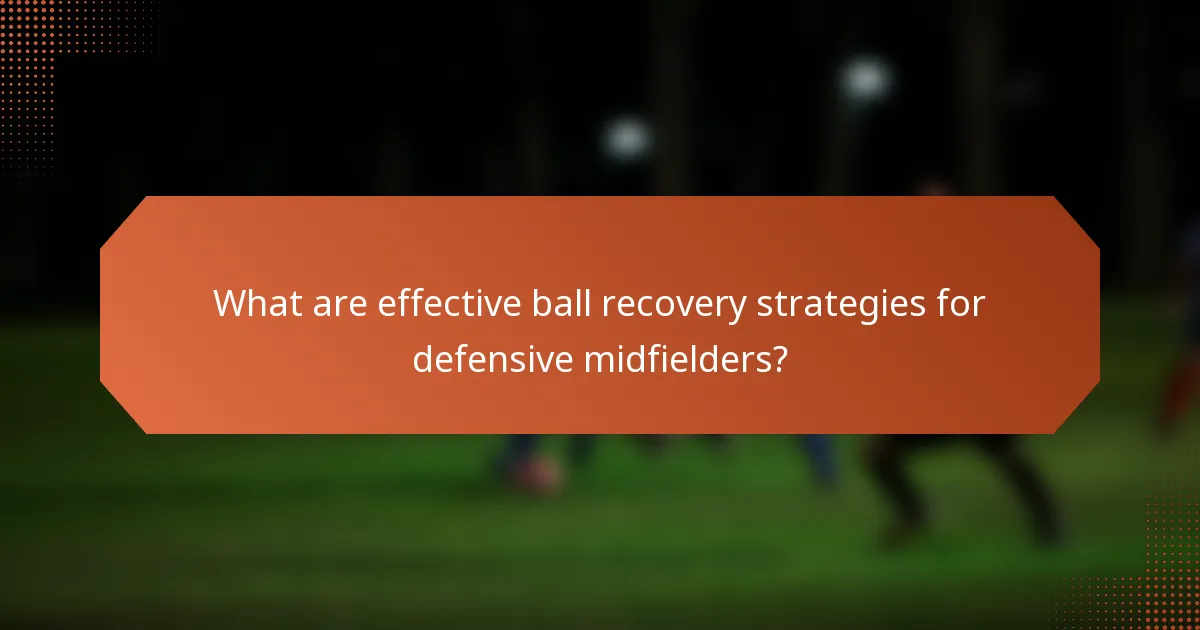 What are effective ball recovery strategies for defensive midfielders?